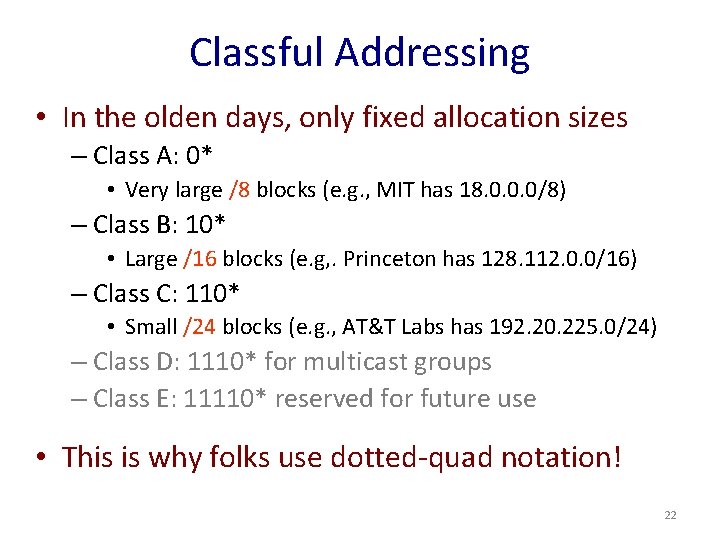 Classful Addressing

• In the olden days, only fixed allocation sizes
– Class A: 0*
• Very large /8 blocks (e.g., MIT has 18.0.0.0/8)
– Class B: 10*
• Large /16 blocks (e.g,. Princeton has 128.112.0.0/16)
– Class C: 110*
• Small /24 blocks (e.g., AT&T Labs has 192.20.225.0/24)
– Class D: 1110* for multicast groups
– Class E: 11110* reserved for future use

• This is why folks use dotted-quad notation!

22